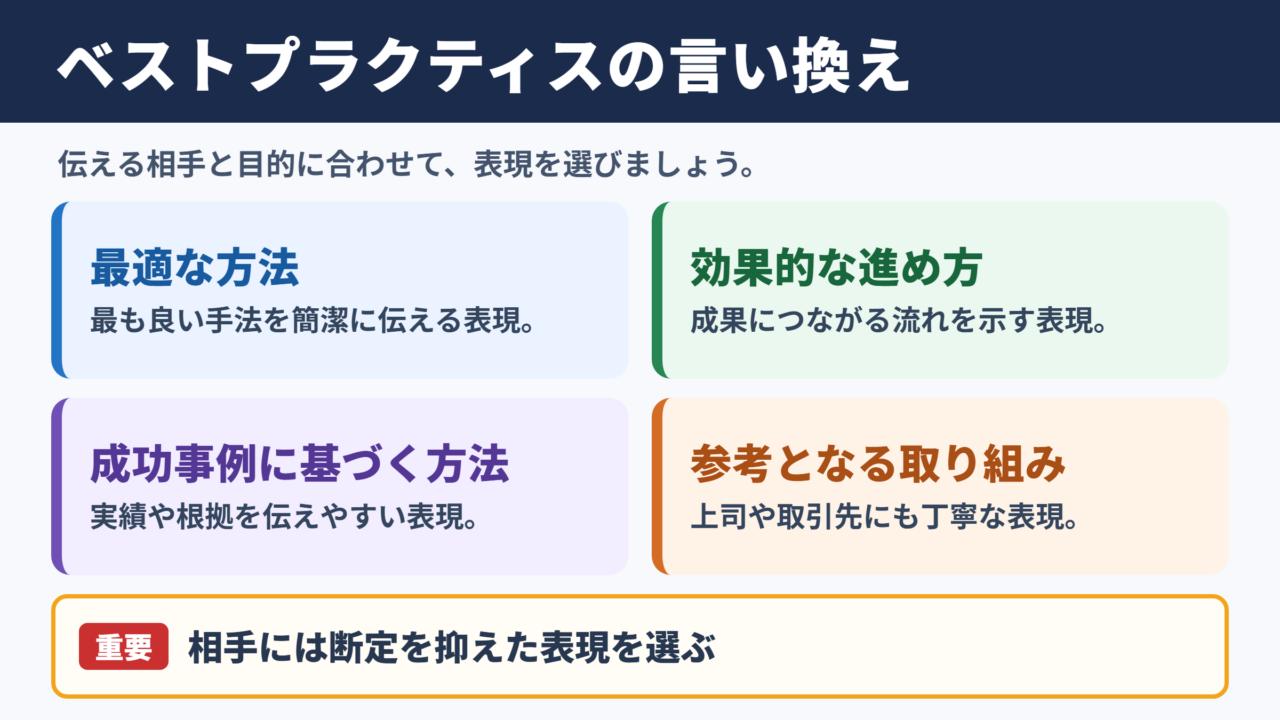 ベストプラクティスの言い換え

伝える相手と目的に合わせて、表現を選びましょう。

最適な方法
最も良い手法を簡潔に伝える表現。

効果的な進め方
成果につながる流れを示す表現。

成功事例に基づく方法
実績や根拠を伝えやすい表現。

参考となる取り組み
上司や取引先にも丁寧な表現。

重要 相手には断定を抑えた表現を選ぶ